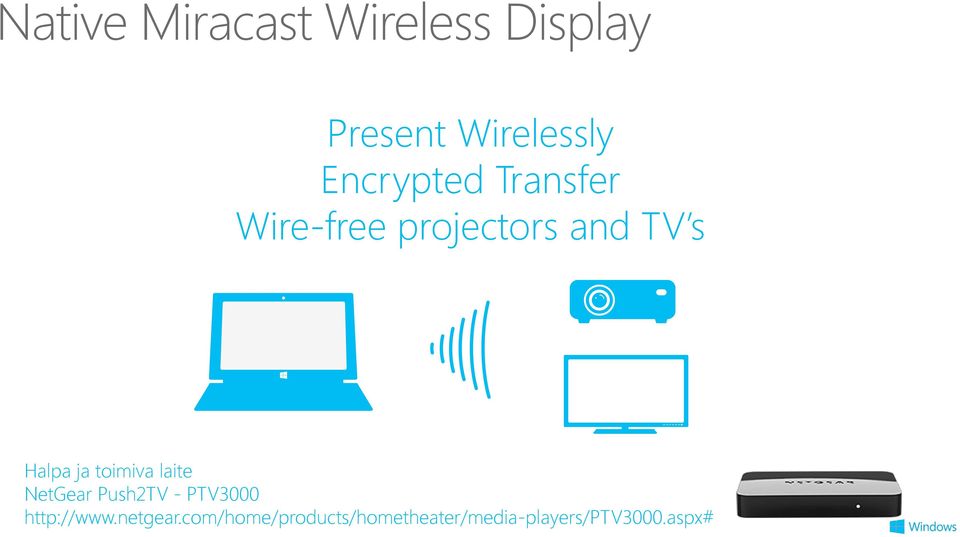 Native Miracast Wireless Display

Present Wirelessly
Encrypted Transfer
Wire-free projectors and TV's

Halpa ja toimiva laite
NetGear Push2TV - PTV3000
http://www.netgear.com/home/products/hometheater/media-players/PTV3000.aspx#

NETGEAR

Windows